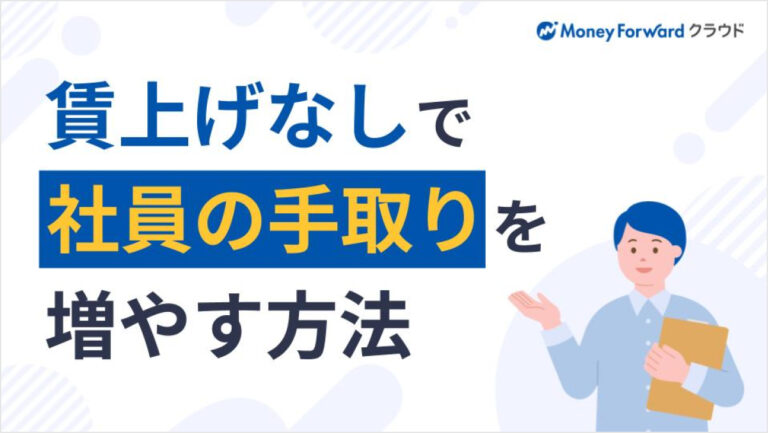 Money Forward クラウド

賃上げなしで
社員の手取りを
増やす方法